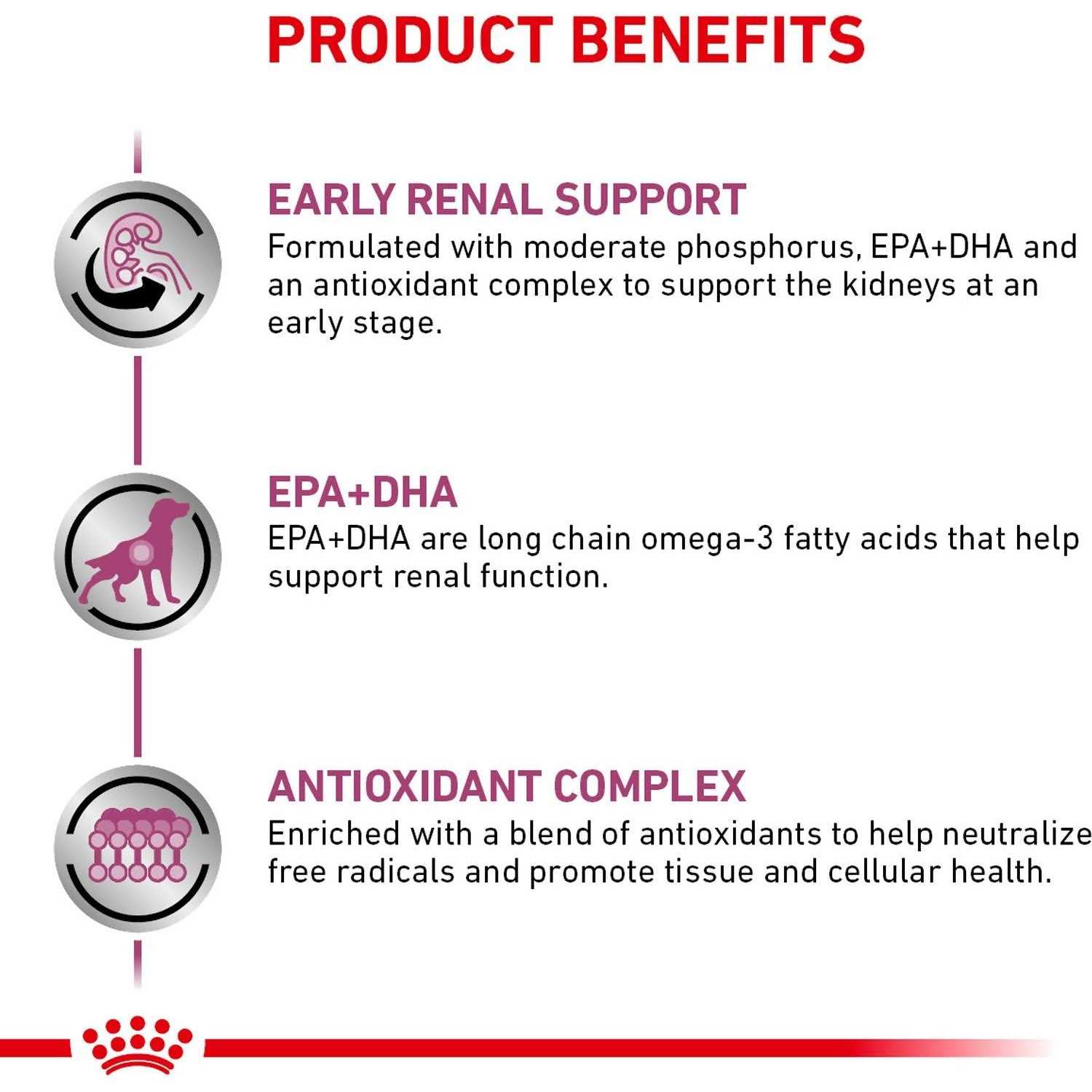 PRODUCT BENEFITS

EARLY RENAL SUPPORT
Formulated with moderate phosphorus, EPA+DHA and an antioxidant complex to support the kidneys at an early stage.

EPA+DHA
EPA+DHA are long chain omega-3 fatty acids that help support renal function.

ANTIOXIDANT COMPLEX
Enriched with a blend of antioxidants to help neutralize free radicals and promote tissue and cellular health.